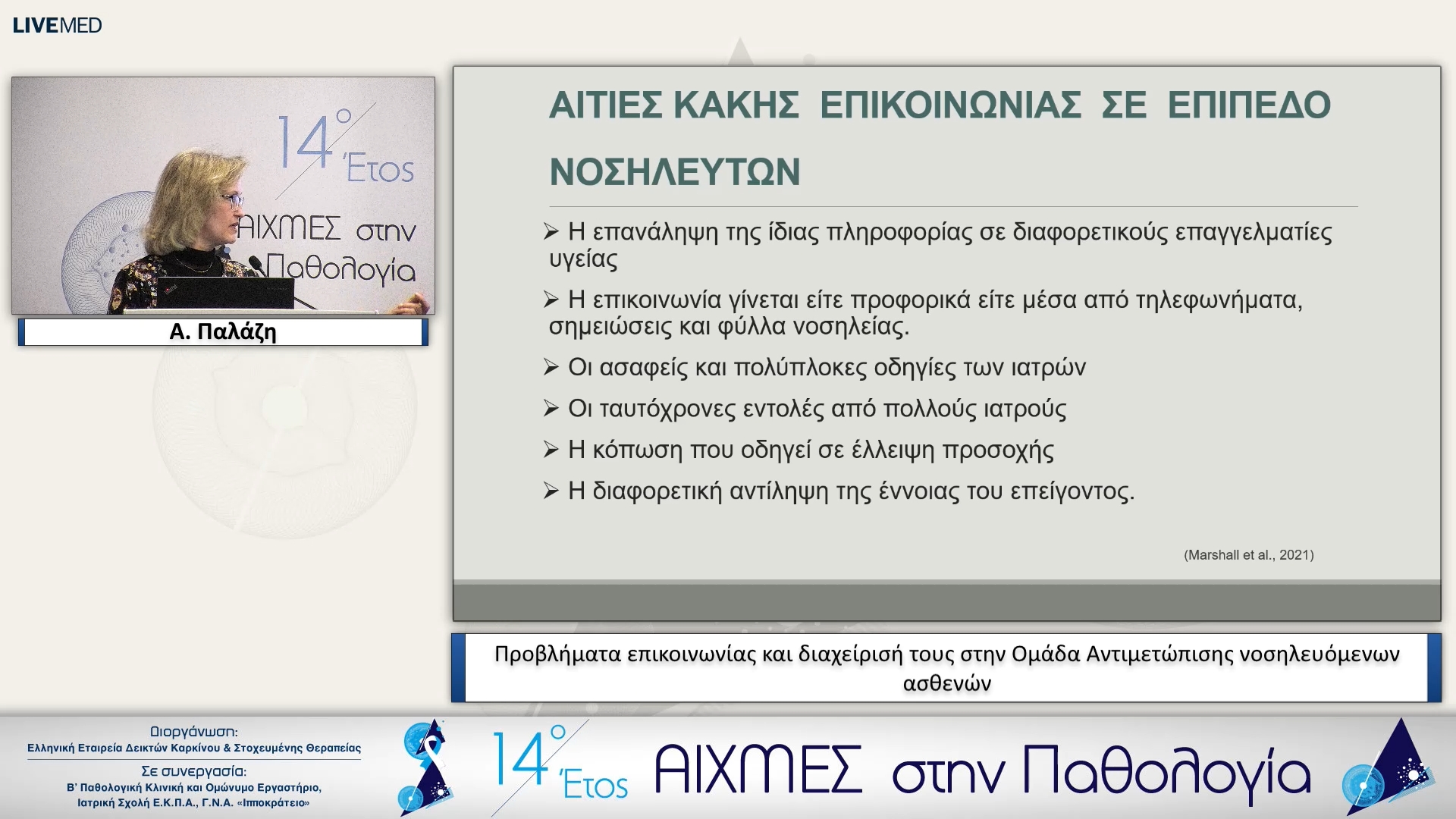 LIVEMED

14° Έτος
ΑΙΧΜΕΣ στην Παθολογία

Α. Παλάζη

ΑΙΤΙΕΣ ΚΑΚΗΣ ΕΠΙΚΟΙΝΩΝΙΑΣ ΣΕ ΕΠΙΠΕΔΟ ΝΟΣΗΛΕΥΤΩΝ

➢ Η επανάληψη της ίδιας πληροφορίας σε διαφορετικούς επαγγελματίες υγείας

➢ Η επικοινωνία γίνεται είτε προφορικά είτε μέσα από τηλεφωνήματα, σημειώσεις και φύλλα νοσηλείας.

➢ Οι ασαφείς και πολύπλοκες οδηγίες των ιατρών

➢ Οι ταυτόχρονες εντολές από πολλούς ιατρούς

➢ Η κόπωση που οδηγεί σε έλλειψη προσοχής

➢ Η διαφορετική αντίληψη της έννοιας του επείγοντος.

(Marshall et al., 2021)

Προβλήματα επικοινωνίας και διαχείρισή τους στην Ομάδα Αντιμετώπισης νοσηλευόμενων ασθενών

Διοργάνωση:
Ελληνική Εταιρεία Δεικτών Καρκίνου & Στοχευμένης Θεραπείας
Σε συνεργασία:
Β' Παθολογική Κλινική και Ομώνυμο Εργαστήριο, Ιατρική Σχολή Ε.Κ.Π.Α., Γ.Ν.Α. «Ιπποκράτειο»

14° Έτος
ΑΙΧΜΕΣ στην Παθολογία